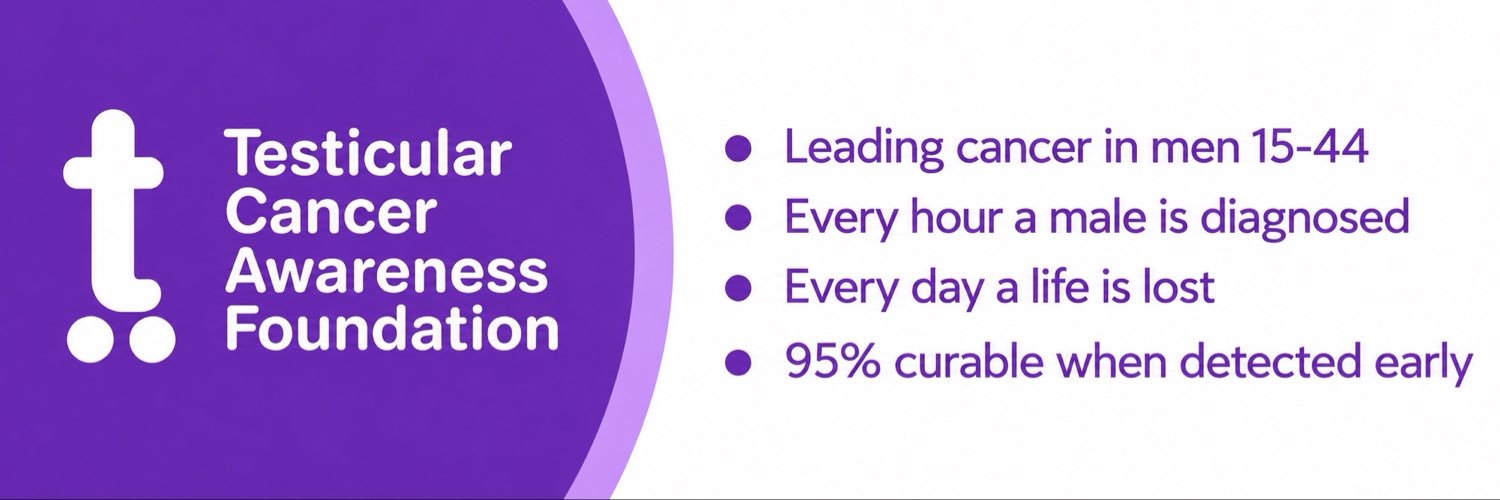 Testicular
Cancer
Awareness
Foundation

• Leading cancer in men 15-44
• Every hour a male is diagnosed
• Every day a life is lost
• 95% curable when detected early